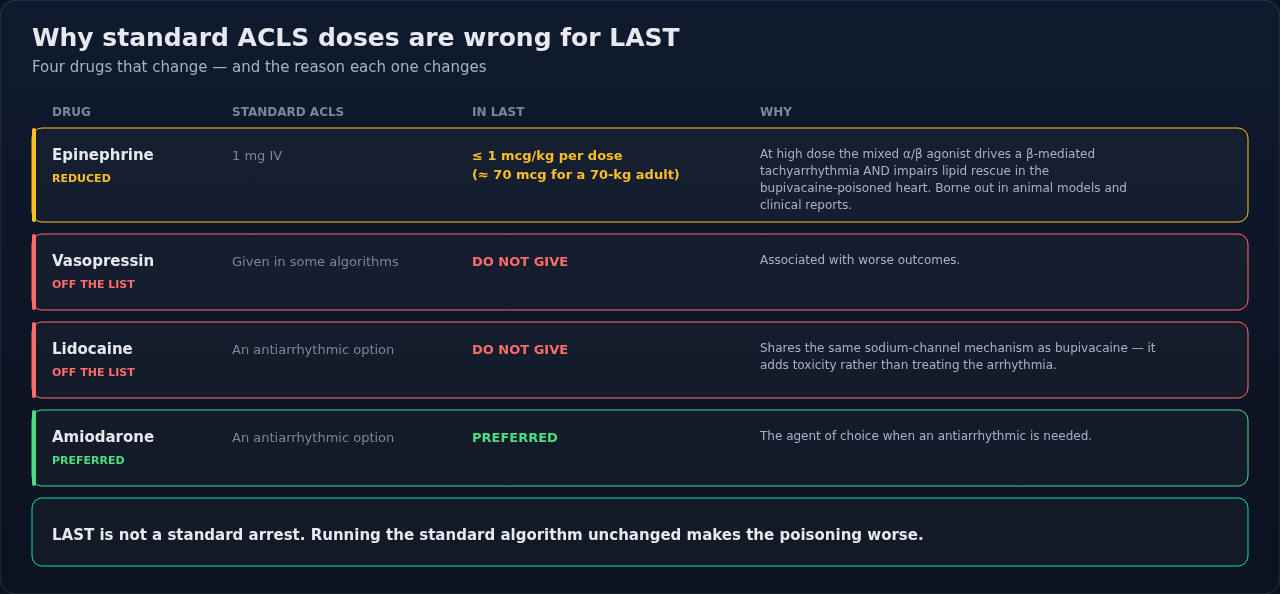 Why standard ACLS doses are wrong for LAST

Four drugs that change — and the reason each one changes

| DRUG | STANDARD ACLS | IN LAST | WHY |
|---|---|---|---|
| Epinephrine REDUCED | 1 mg IV | ≤ 1 mcg/kg per dose (≈ 70 mcg for a 70-kg adult) | At high dose the mixed α/β agonist drives a β-mediated tachyarrhythmia AND impairs lipid rescue in the bupivacaine-poisoned heart. Borne out in animal models and clinical reports. |
| Vasopressin OFF THE LIST | Given in some algorithms | DO NOT GIVE | Associated with worse outcomes. |
| Lidocaine OFF THE LIST | An antiarrhythmic option | DO NOT GIVE | Shares the same sodium-channel mechanism as bupivacaine — it adds toxicity rather than treating the arrhythmia. |
| Amiodarone PREFERRED | An antiarrhythmic option | PREFERRED | The agent of choice when an antiarrhythmic is needed. |

LAST is not a standard arrest. Running the standard algorithm unchanged makes the poisoning worse.